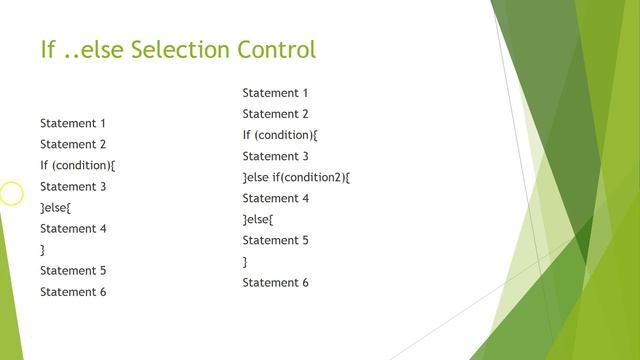 If ..else Selection Control

Statement 1
Statement 2
If (condition){
Statement 3
}else{
Statement 4
}
Statement 5
Statement 6

Statement 1
Statement 2
If (condition){
Statement 3
}else if(condition2){
Statement 4
}else{
Statement 5
}
Statement 6